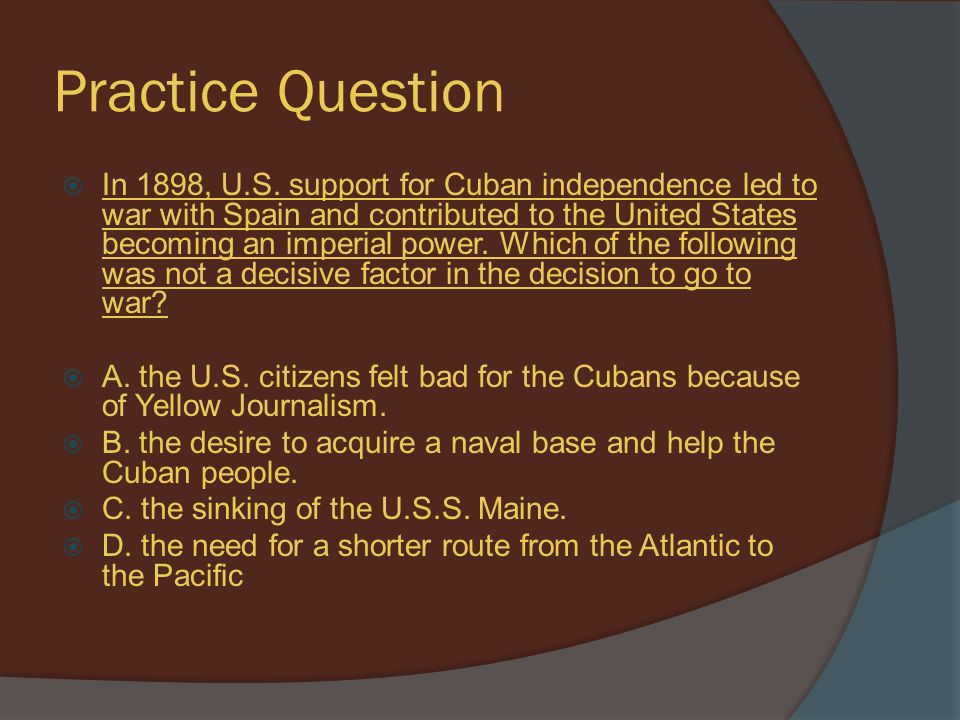 Practice Question

In 1898, U.S. support for Cuban independence led to war with Spain and contributed to the United States becoming an imperial power. Which of the following was not a decisive factor in the decision to go to war?

A. the U.S. citizens felt bad for the Cubans because of Yellow Journalism.

B. the desire to acquire a naval base and help the Cuban people.

C. the sinking of the U.S.S. Maine.

D. the need for a shorter route from the Atlantic to the Pacific